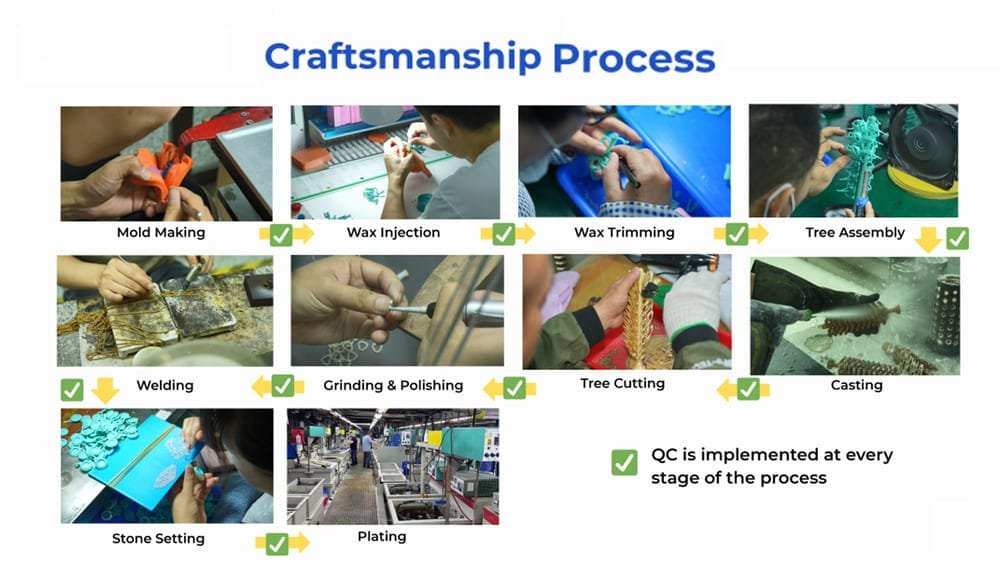 Craftsmanship Process

Mold Making

Wax Injection

Wax Trimming

Tree Assembly

Welding

Grinding & Polishing

Tree Cutting

Casting

Stone Setting

Plating

QC is implemented at every stage of the process